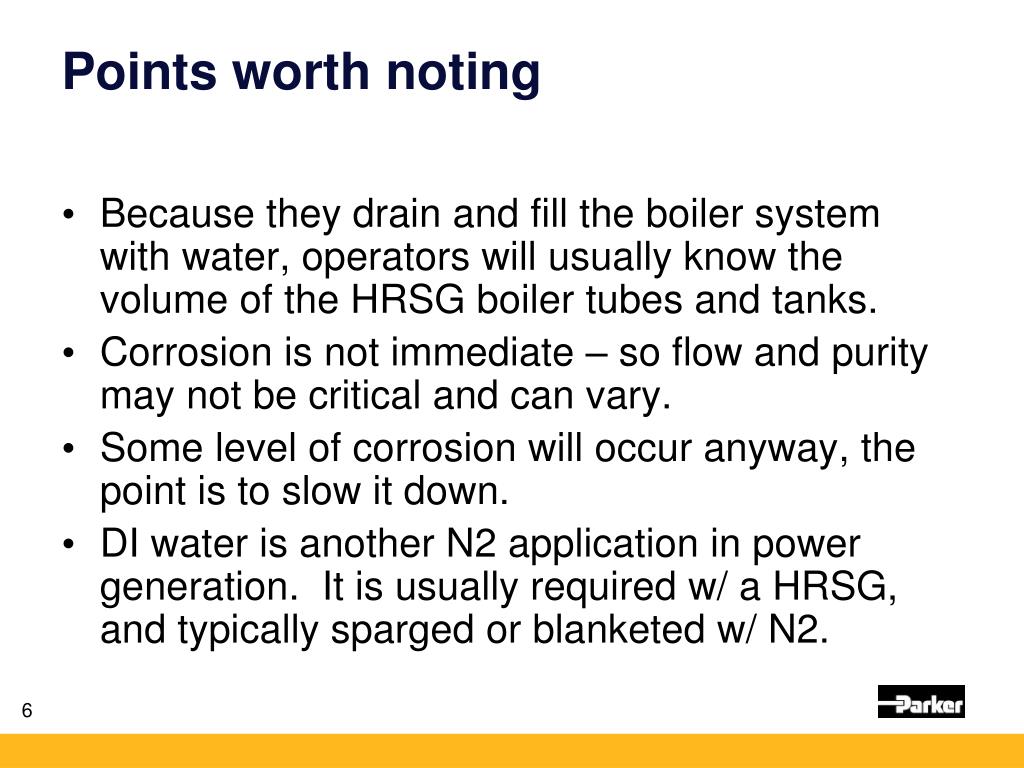 Points worth noting

• Because they drain and fill the boiler system with water, operators will usually know the volume of the HRSG boiler tubes and tanks.
• Corrosion is not immediate – so flow and purity may not be critical and can vary.
• Some level of corrosion will occur anyway, the point is to slow it down.
• DI water is another N2 application in power generation. It is usually required w/ a HRSG, and typically sparged or blanketed w/ N2.

6

Parker